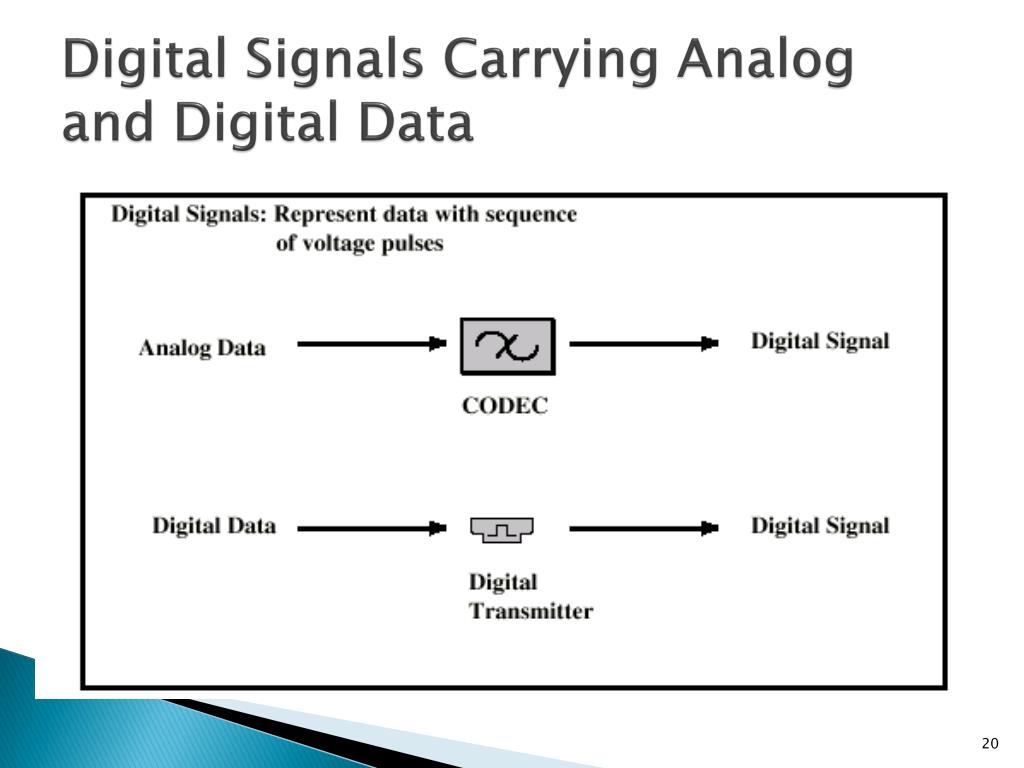 Digital Signals Carrying Analog and Digital Data

Digital Signals: Represent data with sequence of voltage pulses

Analog Data

CODEC

Digital Signal

Digital Data

Digital Transmitter

Digital Signal

20